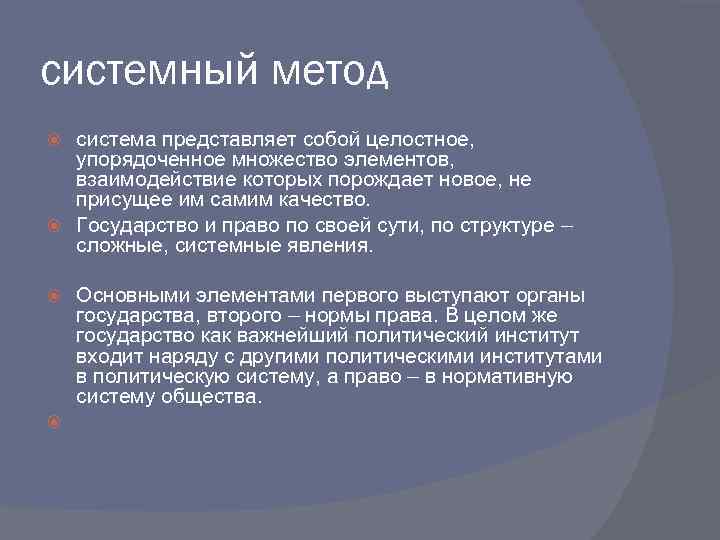 системный метод

система представляет собой целостное, упорядоченное множество элементов, взаимодействие которых порождает новое, не присущее им самим качество.

Государство и право по своей сути, по структуре – сложные, системные явления.

Основными элементами первого выступают органы государства, второго – нормы права. В целом же государство как важнейший политический институт входит наряду с другими политическими институтами в политическую систему, а право – в нормативную систему общества.